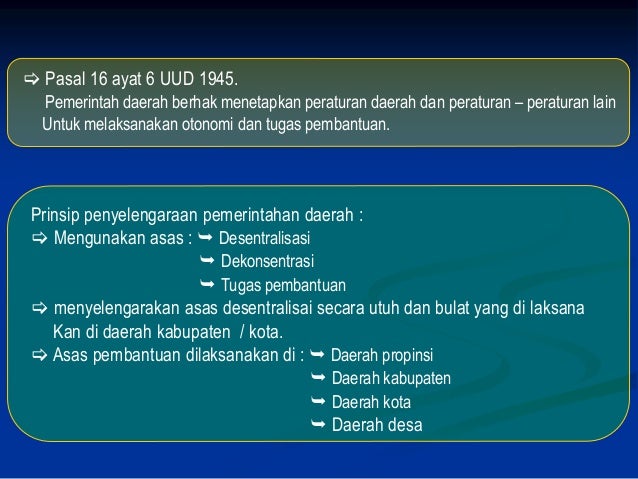 ⇨ Pasal 16 ayat 6 UUD 1945.
Pemerintah daerah berhak menetapkan peraturan daerah dan peraturan – peraturan lain Untuk melaksanakan otonomi dan tugas pembantuan.

Prinsip penyelengaraan pemerintahan daerah :
⇨ Mengunakan asas : ➥ Desentralisasi
➥ Dekonsentrasi
➥ Tugas pembantuan
⇨ menyelengarakan asas desentralisai secara utuh dan bulat yang di laksana Kan di daerah kabupaten / kota.
⇨ Asas pembantuan dilaksanakan di : ➥ Daerah propinsi
➥ Daerah kabupaten
➥ Daerah kota
➥ Daerah desa